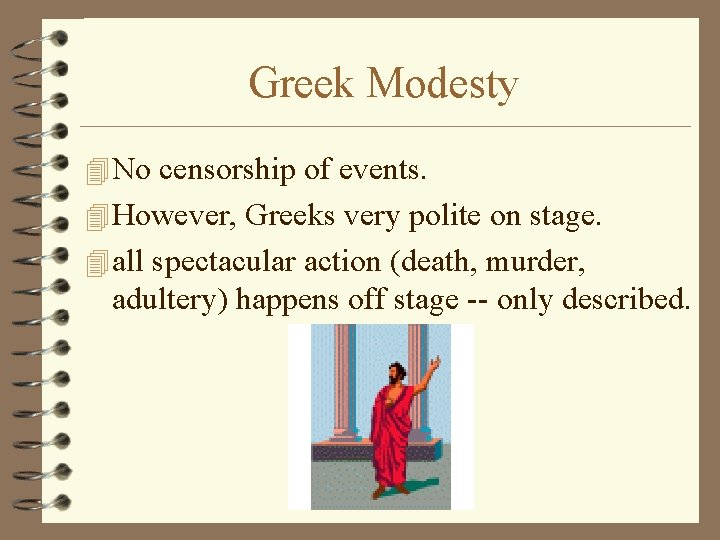 Greek Modesty

No censorship of events.

However, Greeks very polite on stage.

all spectacular action (death, murder, adultery) happens off stage -- only described.